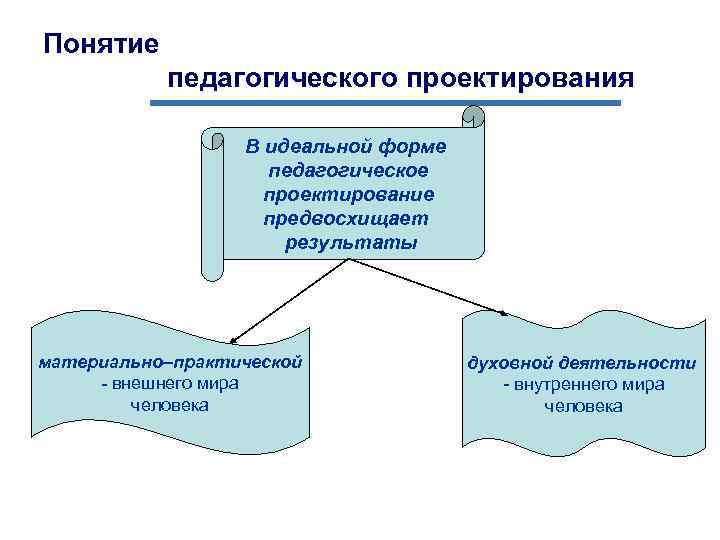 Понятие педагогического проектирования

В идеальной форме педагогическое проектирование предвосхищает результаты

материально–практической - внешнего мира человека

духовной деятельности - внутреннего мира человека